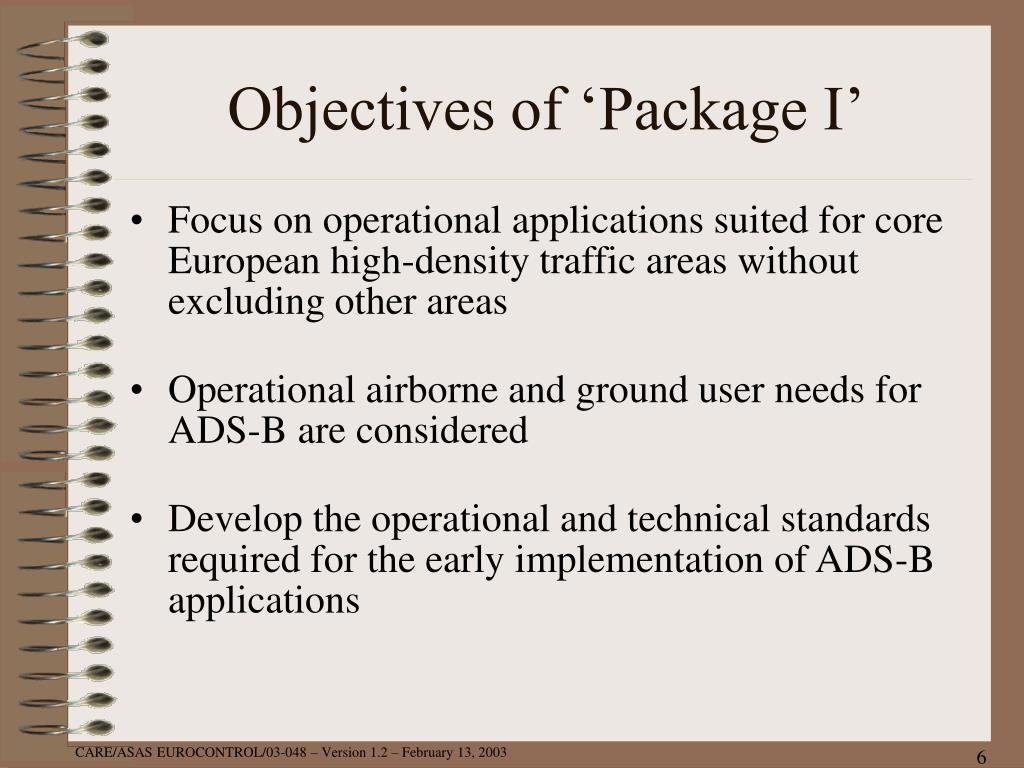 Objectives of ‘Package I’

• Focus on operational applications suited for core European high-density traffic areas without excluding other areas

• Operational airborne and ground user needs for ADS-B are considered

• Develop the operational and technical standards required for the early implementation of ADS-B applications

CARE/ASAS EUROCONTROL/03-048 – Version 1.2 – February 13, 2003

6